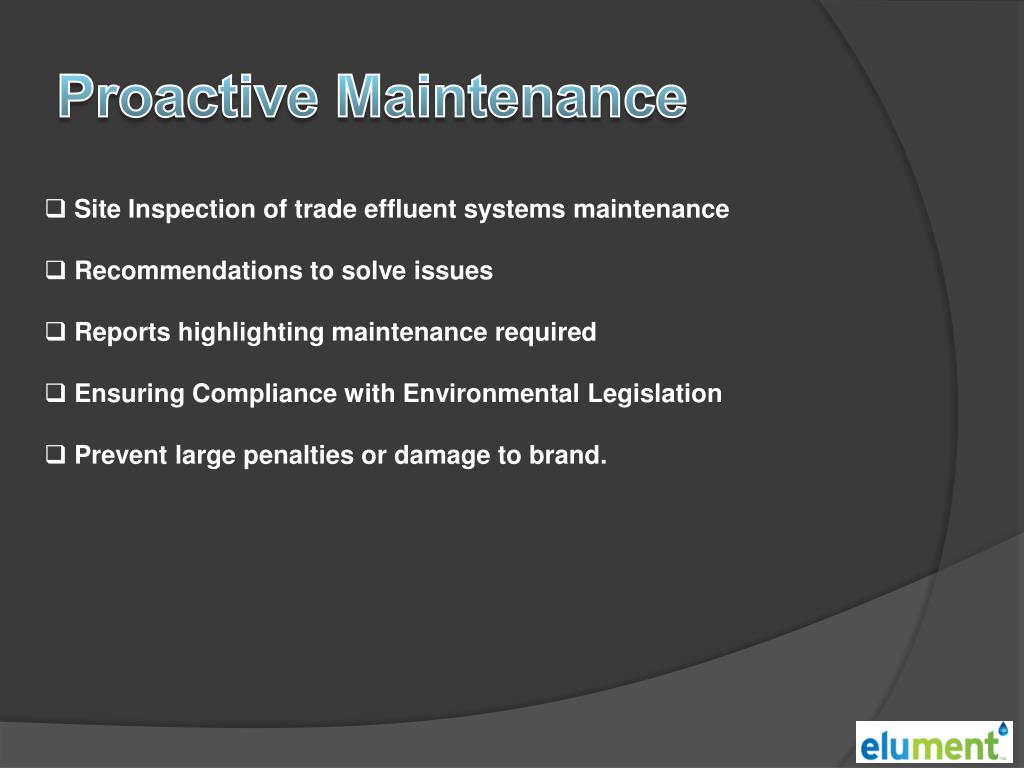 Proactive Maintenance

❑ Site Inspection of trade effluent systems maintenance

❑ Recommendations to solve issues

❑ Reports highlighting maintenance required

❑ Ensuring Compliance with Environmental Legislation

❑ Prevent large penalties or damage to brand.

elument